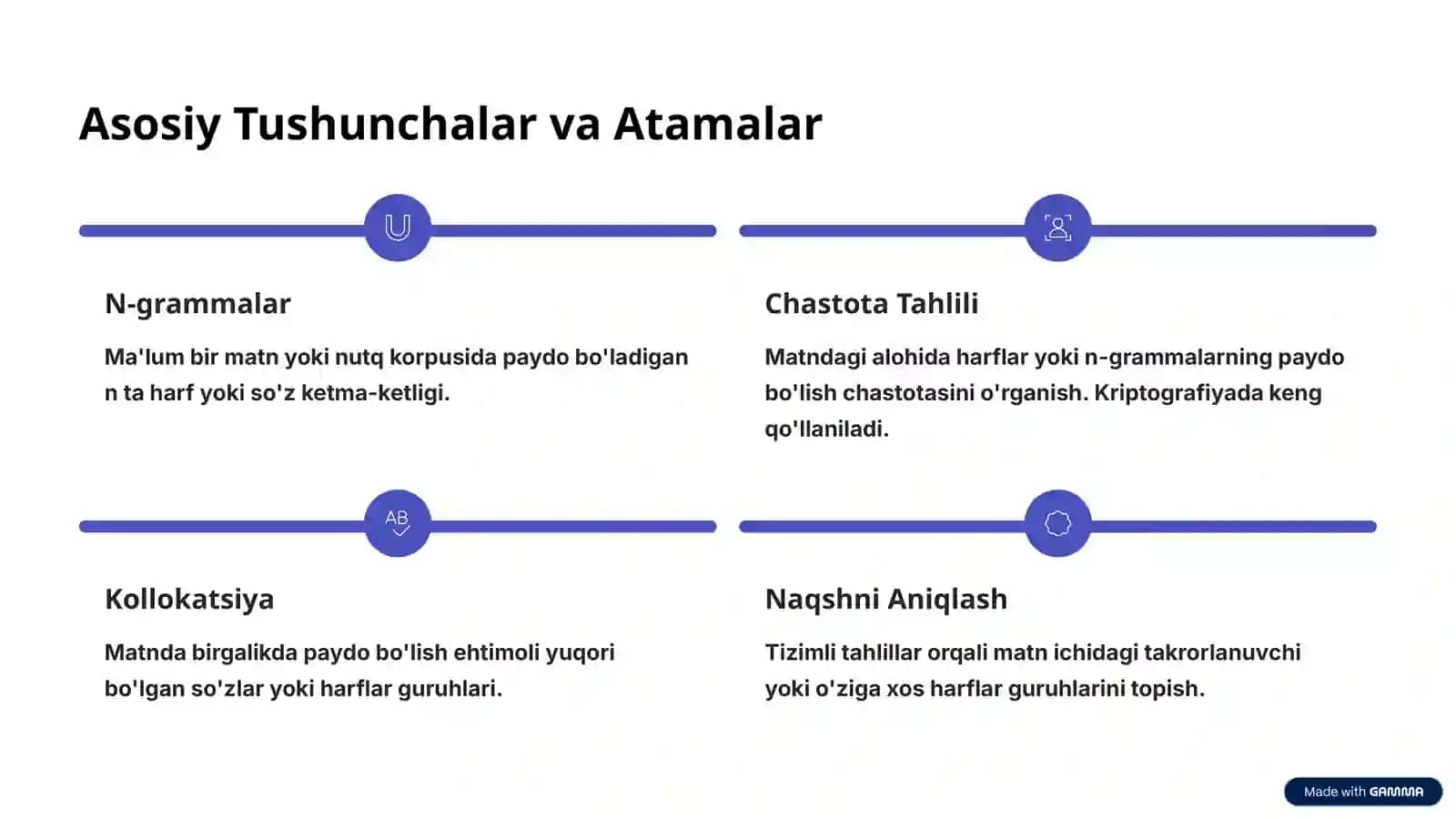 Asosiy Tushunchalar va Atamalar

N-grammalar

Ma'lum bir matn yoki nutq korpusida paydo bo'ladigan n ta harf yoki so'z ketma-ketligi.

Chastota Tahlili

Matndagi alohida harflar yoki n-grammalarning paydo bo'lish chastotasini o'rganish. Kriptografiyada keng qo'llaniladi.

AB

Kollokatsiya

Matnda birgalikda paydo bo'lish ehtimoli yuqori bo'lgan so'zlar yoki harflar guruhlari.

Naqshni Aniqlash

Tizimli tahlillar orqali matn ichidagi takrorlanuvchi yoki o'ziga xos harflar guruhlarini topish.

Made with GAMMA